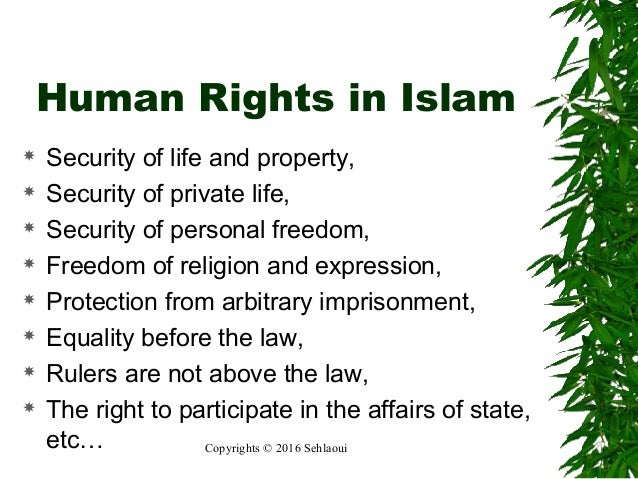 Human Rights in Islam

* Security of life and property,
* Security of private life,
* Security of personal freedom,
* Freedom of religion and expression,
* Protection from arbitrary imprisonment,
* Equality before the law,
* Rulers are not above the law,
* The right to participate in the affairs of state, etc…

Copyrights © 2016 Sehlaoui